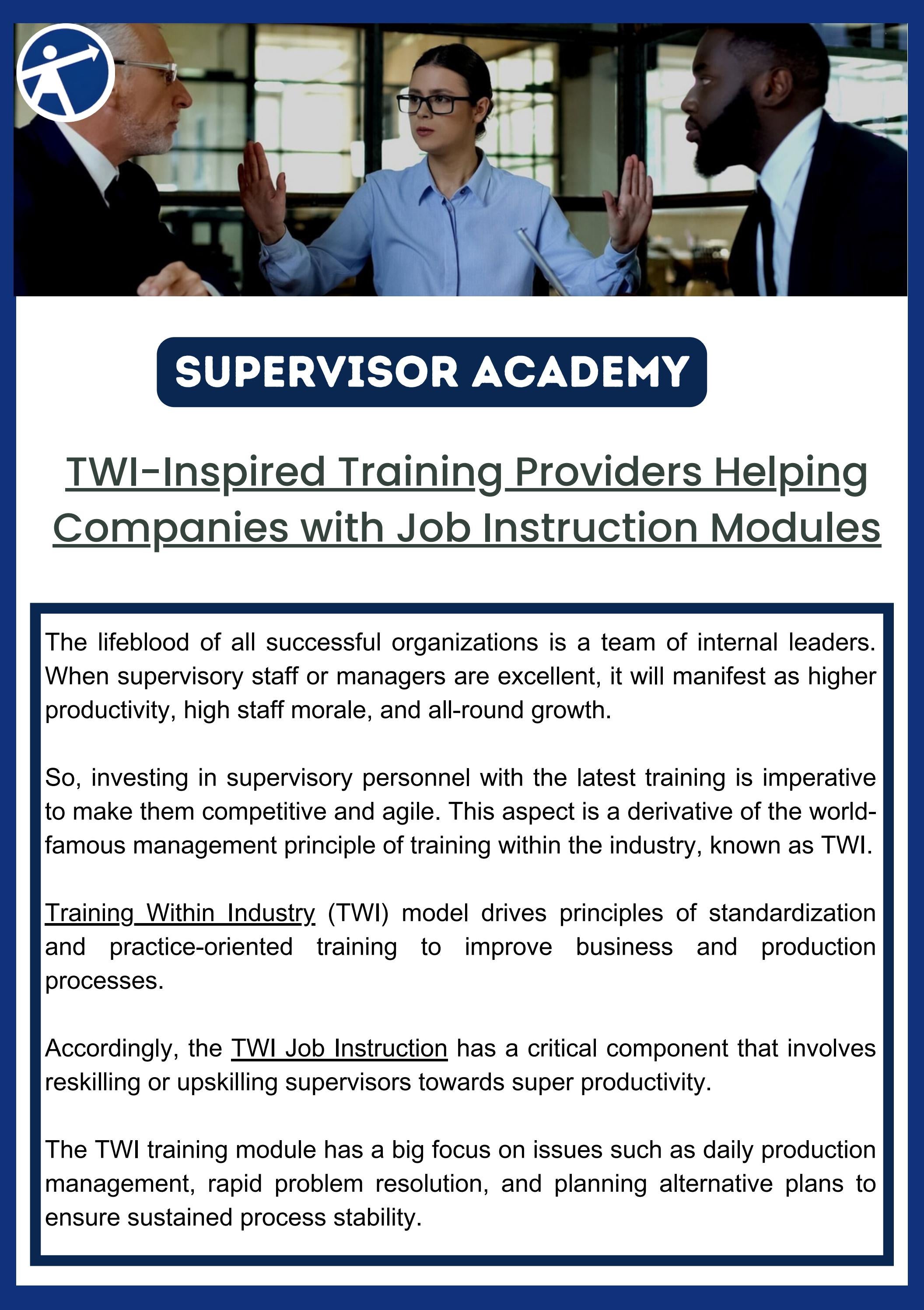 SUPERVISOR ACADEMY

TWI-Inspired Training Providers Helping Companies with Job Instruction Modules

The lifeblood of all successful organizations is a team of internal leaders. When supervisory staff or managers are excellent, it will manifest as higher productivity, high staff morale, and all-round growth.

So, investing in supervisory personnel with the latest training is imperative to make them competitive and agile. This aspect is a derivative of the world-famous management principle of training within the industry, known as TWI.

Training Within Industry (TWI) model drives principles of standardization and practice-oriented training to improve business and production processes.

Accordingly, the TWI Job Instruction has a critical component that involves reskilling or upskilling supervisors towards super productivity.

The TWI training module has a big focus on issues such as daily production management, rapid problem resolution, and planning alternative plans to ensure sustained process stability.